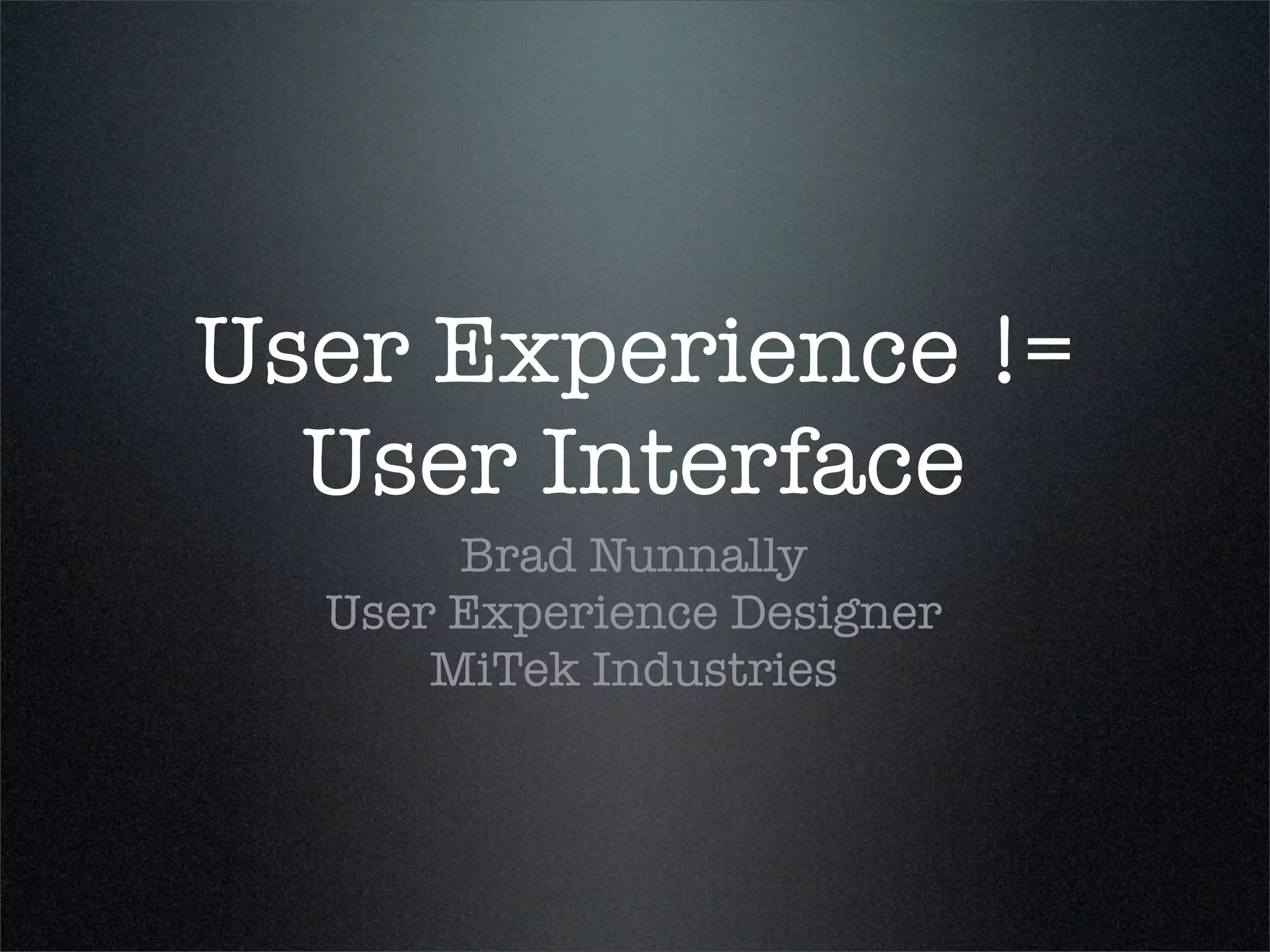 User Experience !=
User Interface

Brad Nunnally
User Experience Designer
MiTek Industries